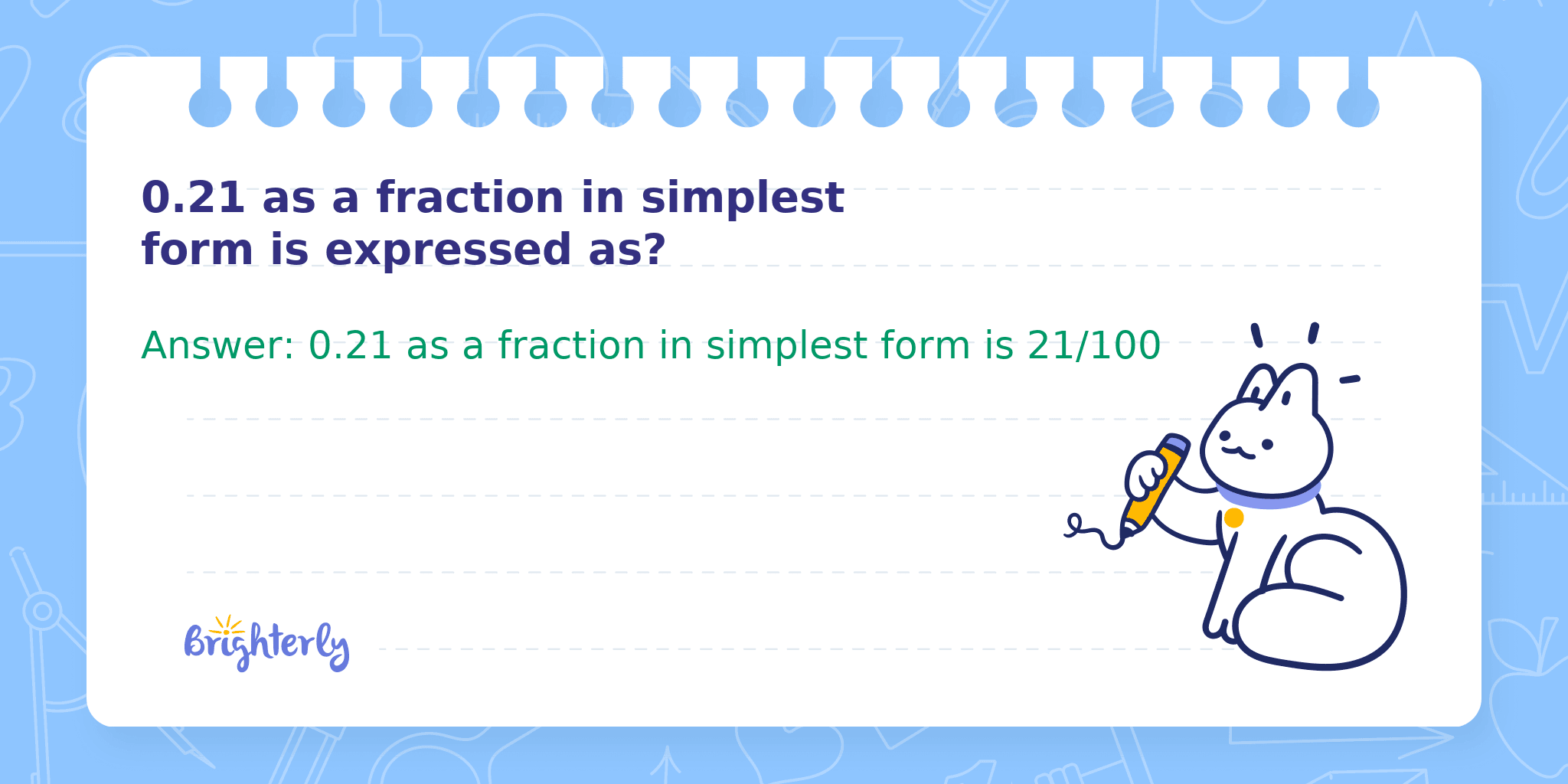 0.21 as a fraction in simplest form is expressed as?

Answer: 0.21 as a fraction in simplest form is 21/100

Brighterly